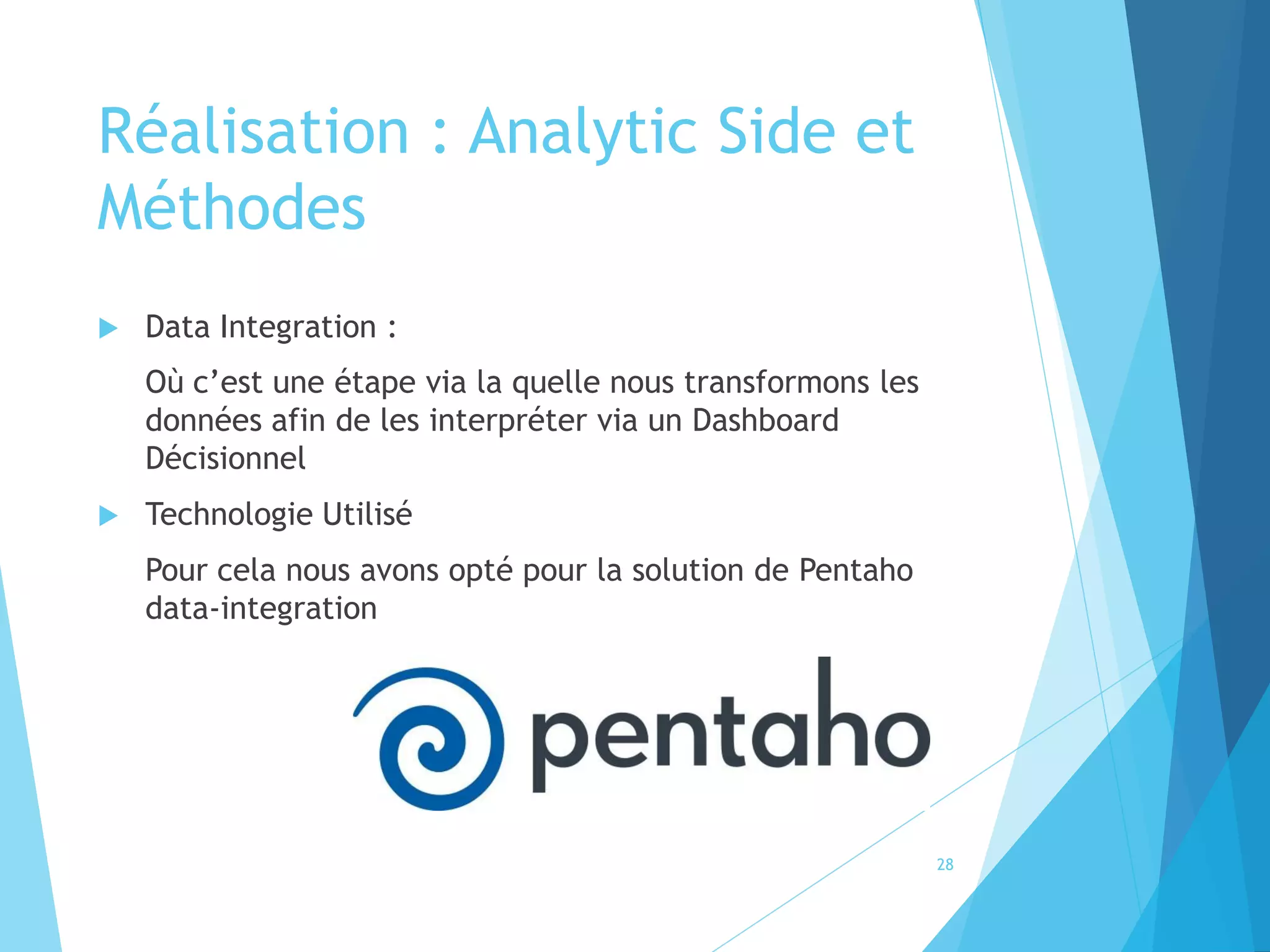 Réalisation : Analytic Side et Méthodes

Data Integration :

Où c’est une étape via la quelle nous transformons les données afin de les interpréter via un Dashboard Décisionnel

Technologie Utilisé

Pour cela nous avons opté pour la solution de Pentaho data-integration

pentaho

28